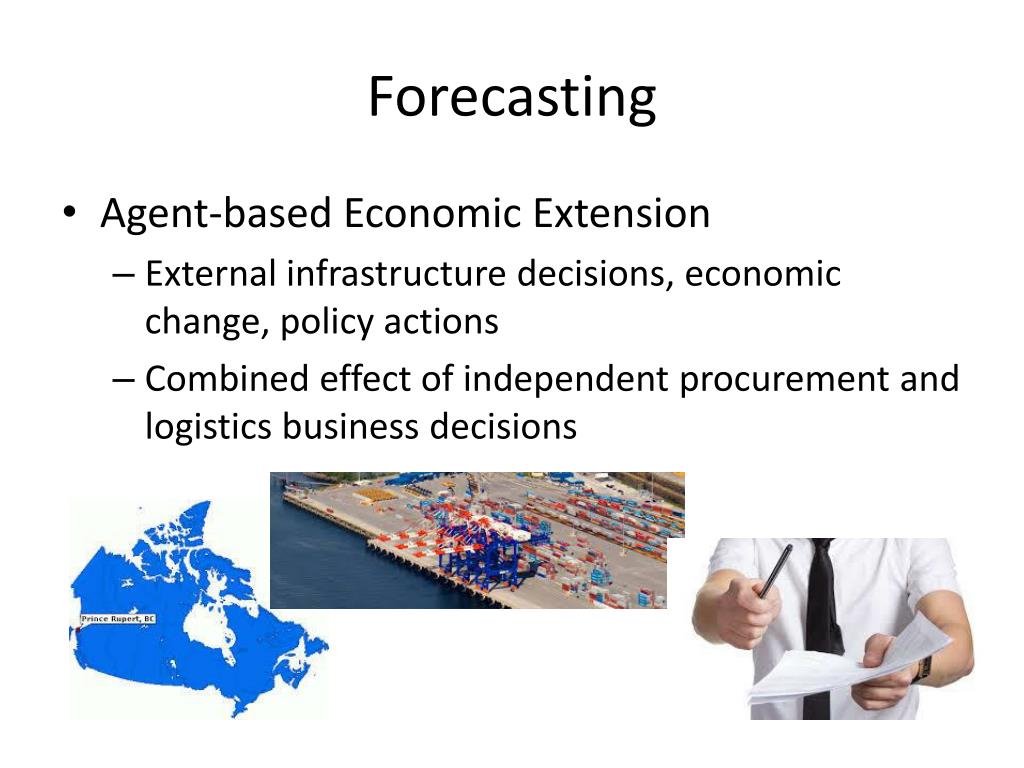 Forecasting

• Agent-based Economic Extension
– External infrastructure decisions, economic change, policy actions
– Combined effect of independent procurement and logistics business decisions

Prince Rupert, BC